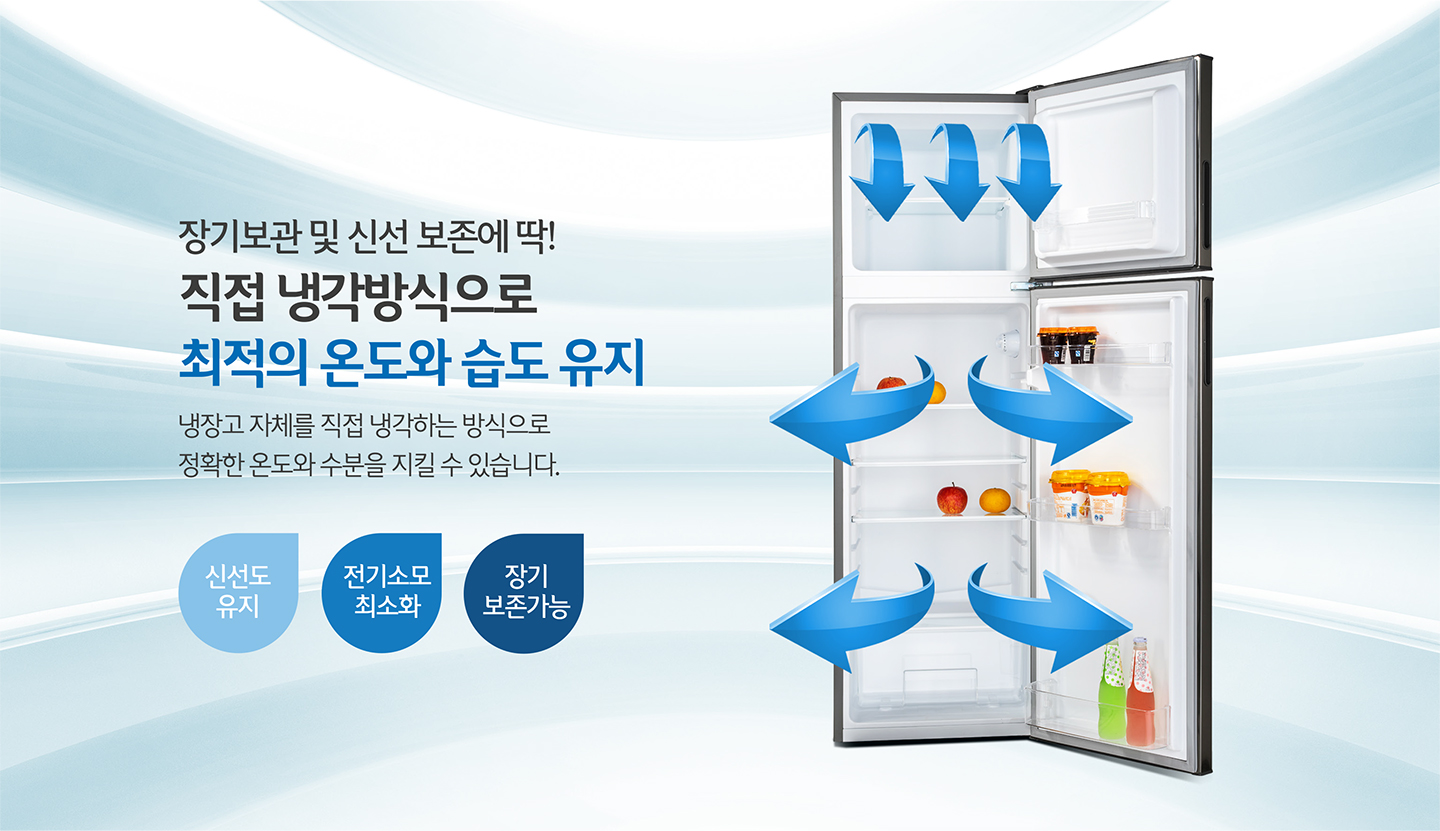 장기보관 및 신선 보존에 딱!
직접 냉각방식으로
최적의 온도와 습도 유지

냉장고 자체를 직접 냉각하는 방식으로
정확한 온도와 수분을 지킬 수 있습니다.

신선도
유지

전기소모
최소화

장기
보존가능